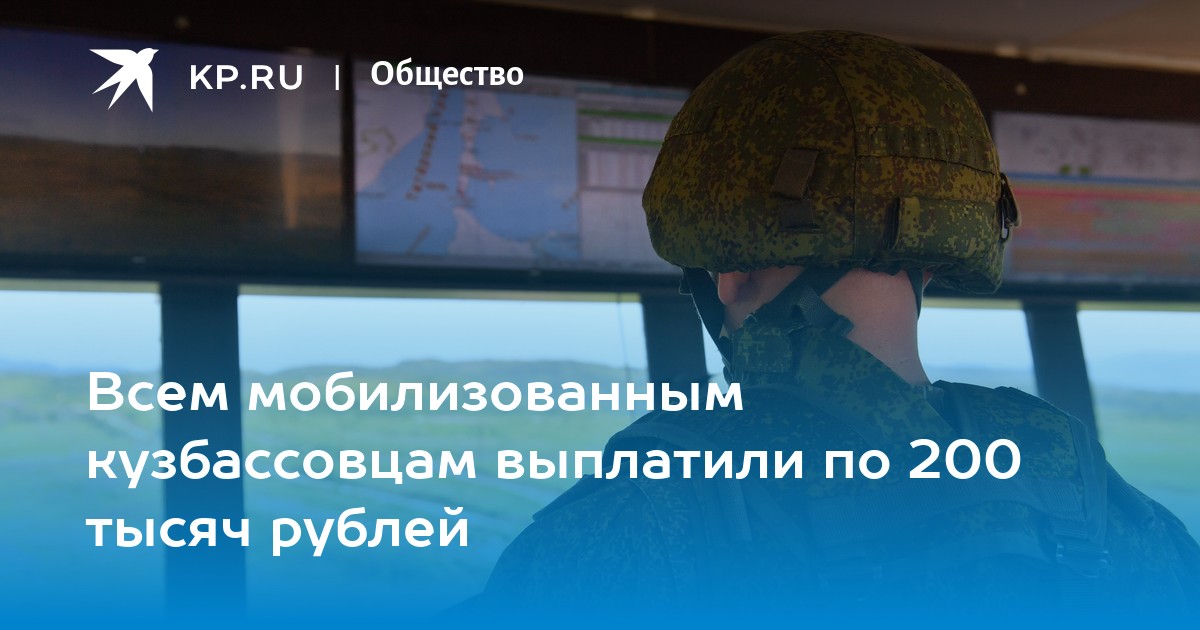 KP.RU | Общество

Всем мобилизованным кузбассовцам выплатили по 200 тысяч рублей